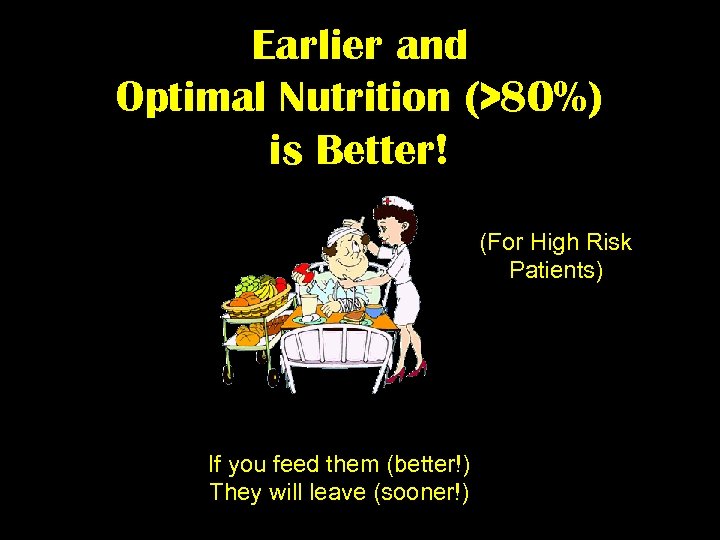 Earlier and
Optimal Nutrition (>80%)
is Better!

(For High Risk Patients)

If you feed them (better!)
They will leave (sooner!)